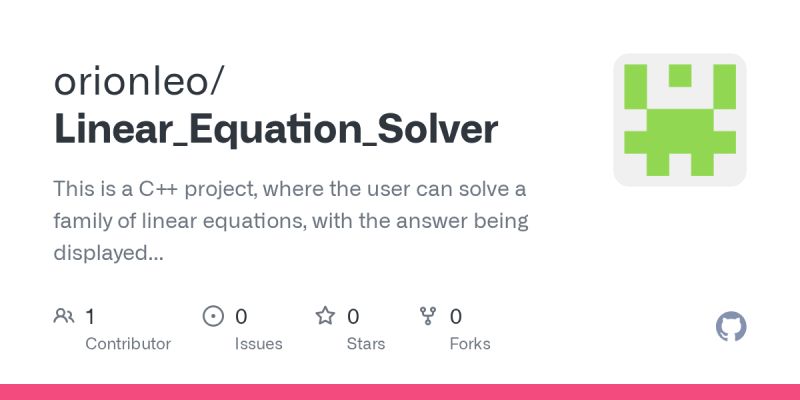 orionleo/
Linear_Equation_Solver

This is a C++ project, where the user can solve a family of linear equations, with the answer being displayed...

1
Contributor

0
Issues

0
Stars

0
Forks